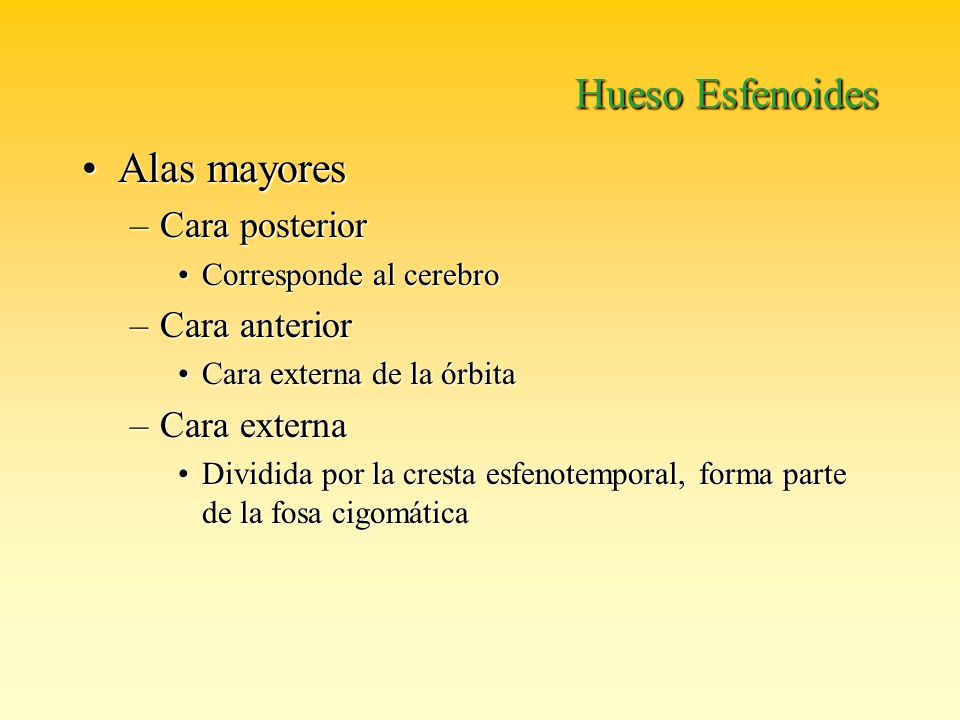 Hueso Esfenoides

• Alas mayores

– Cara posterior

• Corresponde al cerebro

– Cara anterior

• Cara externa de la órbita

– Cara externa

• Dividida por la cresta esfenotemporal, forma parte de la fosa cigomática